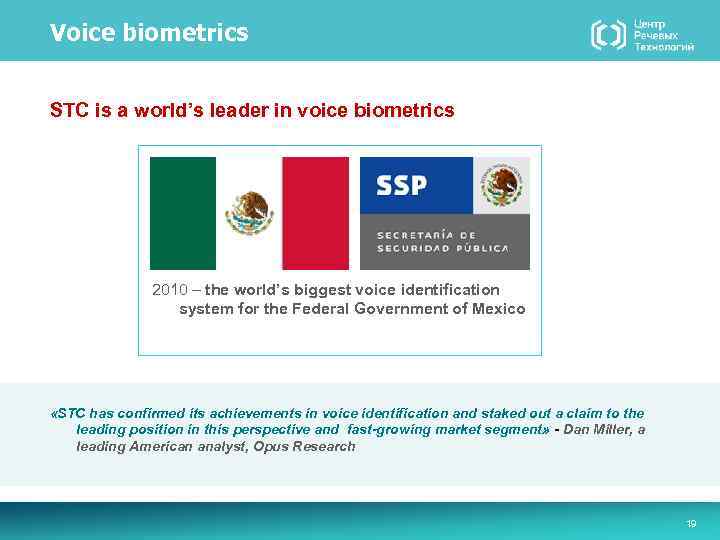 Voice biometrics

Центр Речевых Технологий

STC is a world's leader in voice biometrics

SSP

SECRETARÍA DE SEGURIDAD PÚBLICA

2010 – the world's biggest voice identification system for the Federal Government of Mexico

«STC has confirmed its achievements in voice identification and staked out a claim to the leading position in this perspective and fast-growing market segment» - Dan Miller, a leading American analyst, Opus Research

19